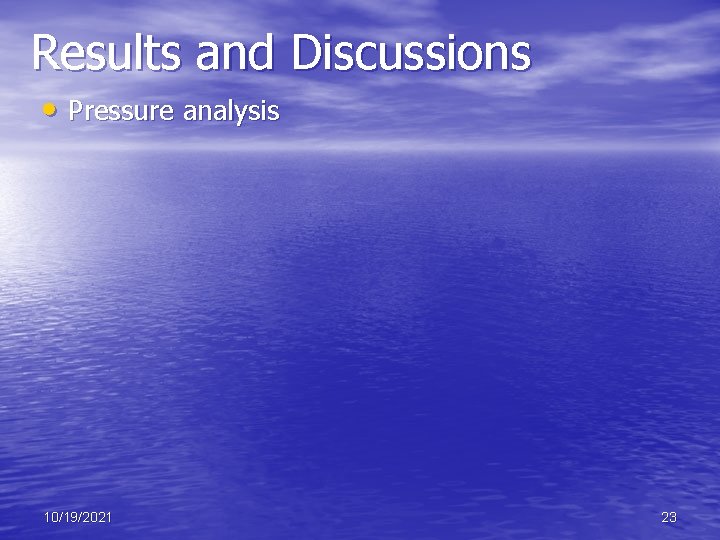 Results and Discussions

• Pressure analysis

10/19/2021

23